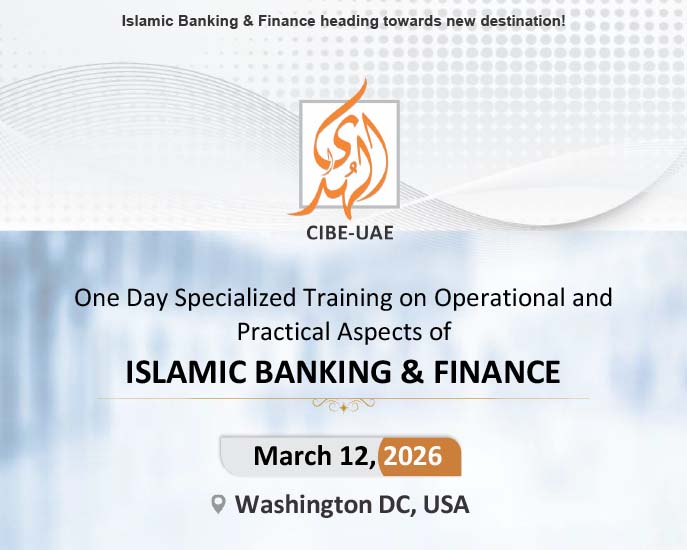 Islamic Banking & Finance heading towards new destination!

الهدى

CIBE-UAE

One Day Specialized Training on Operational and Practical Aspects of

ISLAMIC BANKING & FINANCE

March 12, 2026

Washington DC, USA